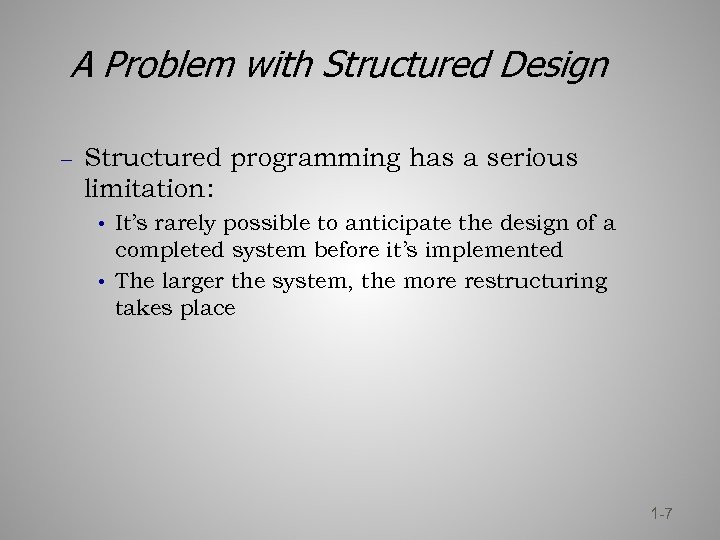 A Problem with Structured Design

– Structured programming has a serious limitation:

• It’s rarely possible to anticipate the design of a completed system before it’s implemented

• The larger the system, the more restructuring takes place

1-7